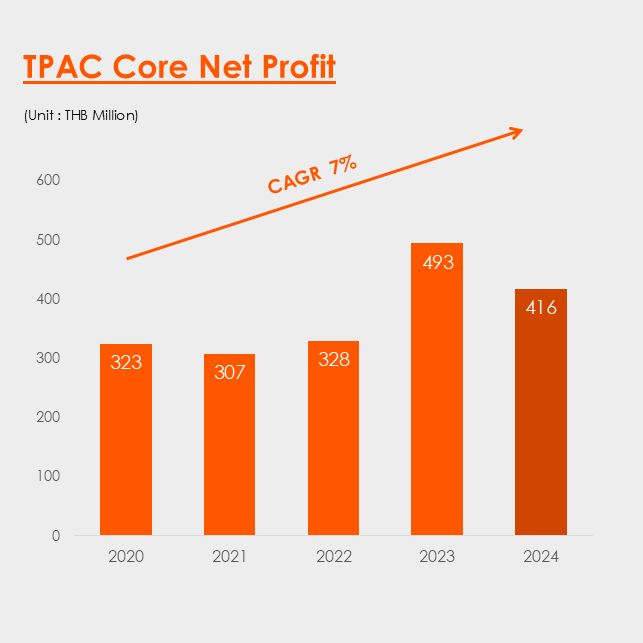 TPAC Core Net Profit

(Unit : THB Million)

CAGR 7%

600
500
400
300
200
100
0

323
307
328
493
416

2020
2021
2022
2023
2024